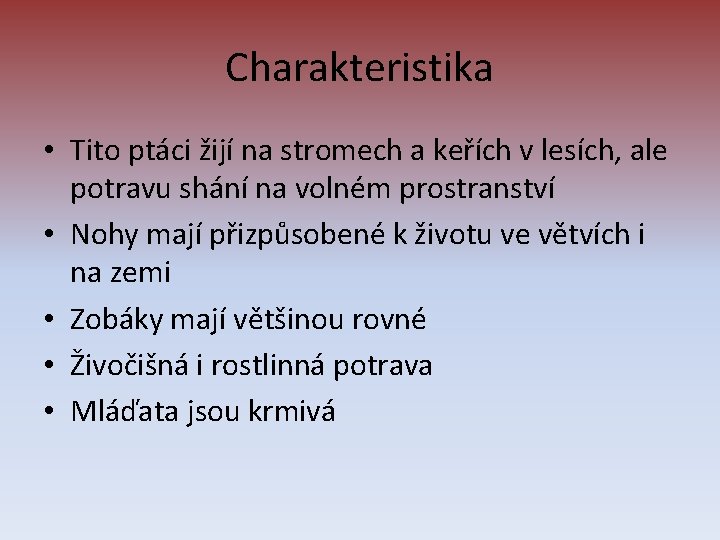 Charakteristika

• Tito ptáci žijí na stromech a keřích v lesích, ale potravu shání na volném prostranství
• Nohy mají přizpůsobené k životu ve větvích i na zemi
• Zobáky mají většinou rovné
• Živočišná i rostlinná potrava
• Mláďata jsou krmivá